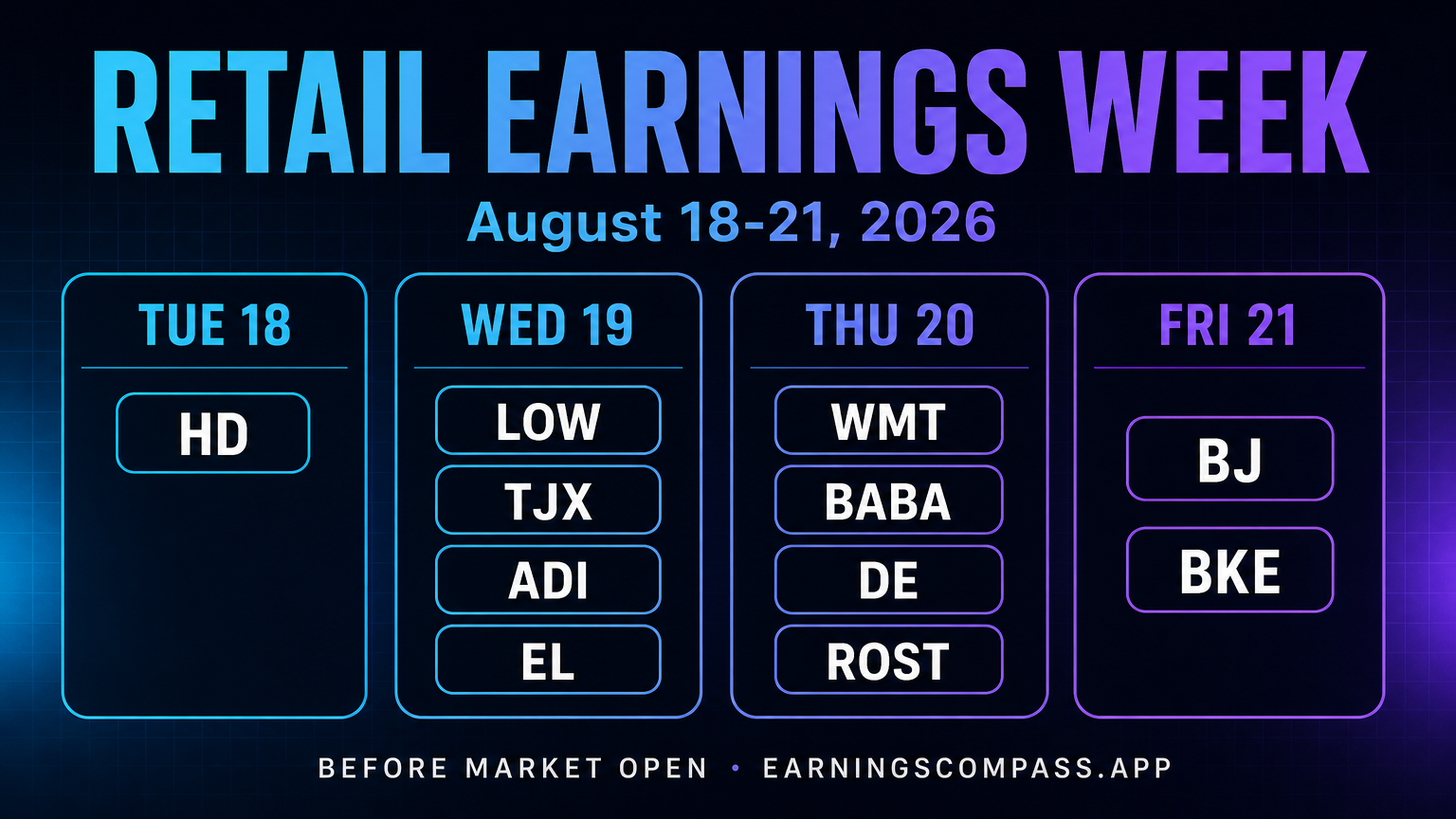 RETAIL EARNINGS WEEK

August 18-21, 2026

TUE 18

HD

WED 19

LOW

TJX

ADI

EL

THU 20

WMT

BABA

DE

ROST

FRI 21

BJ

BKE

BEFORE MARKET OPEN • EARNINGSCOMPASS.APP